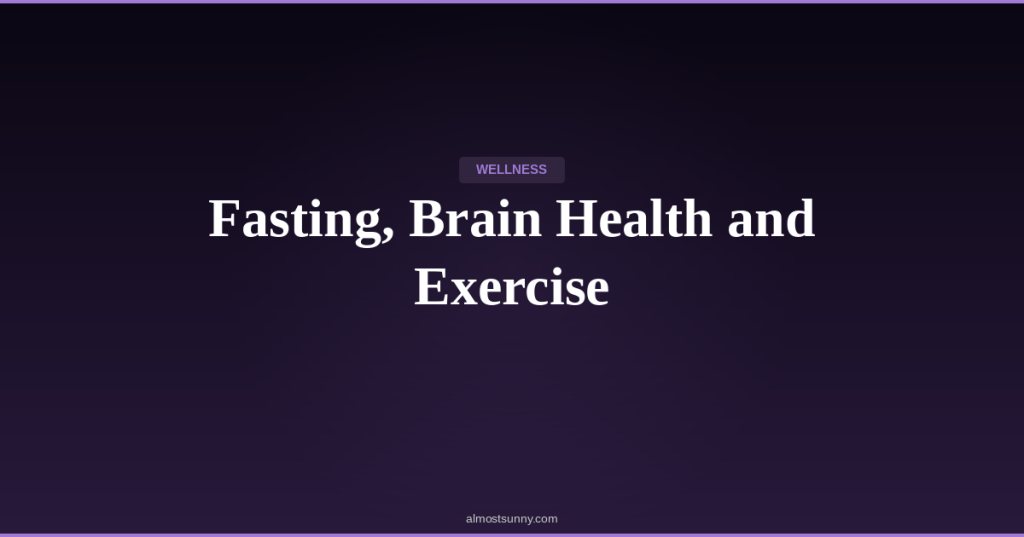 WELLNESS

Fasting, Brain Health and Exercise

almostsunny.com